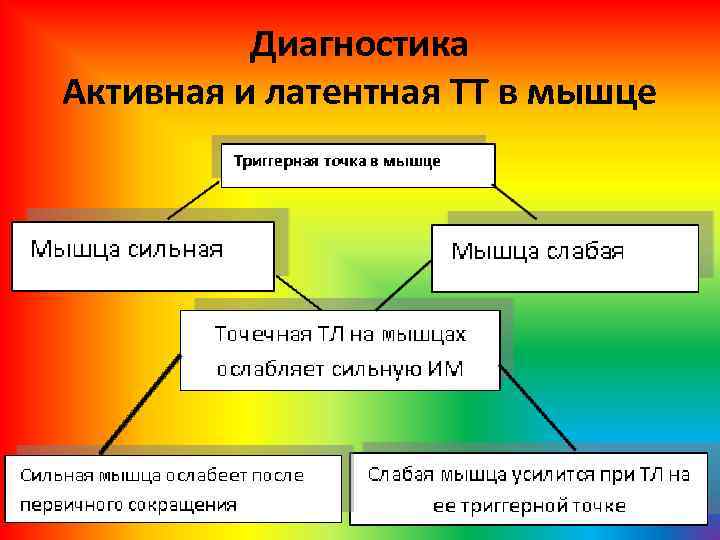 Диагностика
Активная и латентная ТТ в мышце

Триггерная точка в мышце

Мышца сильная

Мышца слабая

Точечная ТЛ на мышцах ослабляет сильную ИМ

Сильная мышца ослабеет после первичного сокращения

Слабая мышца усилится при ТЛ на ее триггерной точке